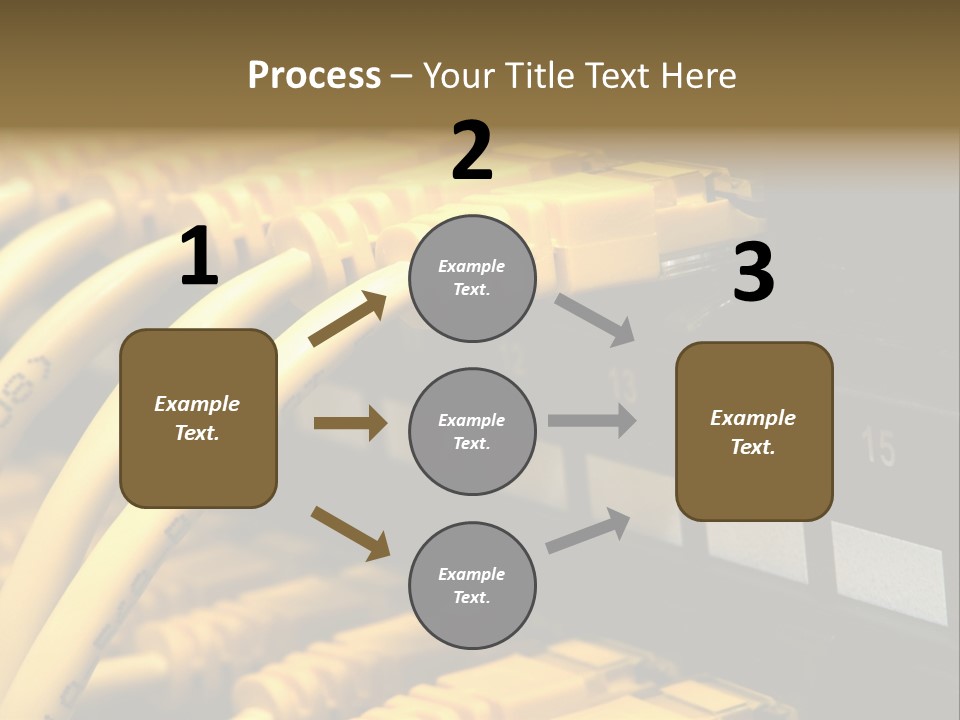 Process – Your Title Text Here

1

Example Text.

2

Example Text.

Example Text.

Example Text.

3

Example Text.